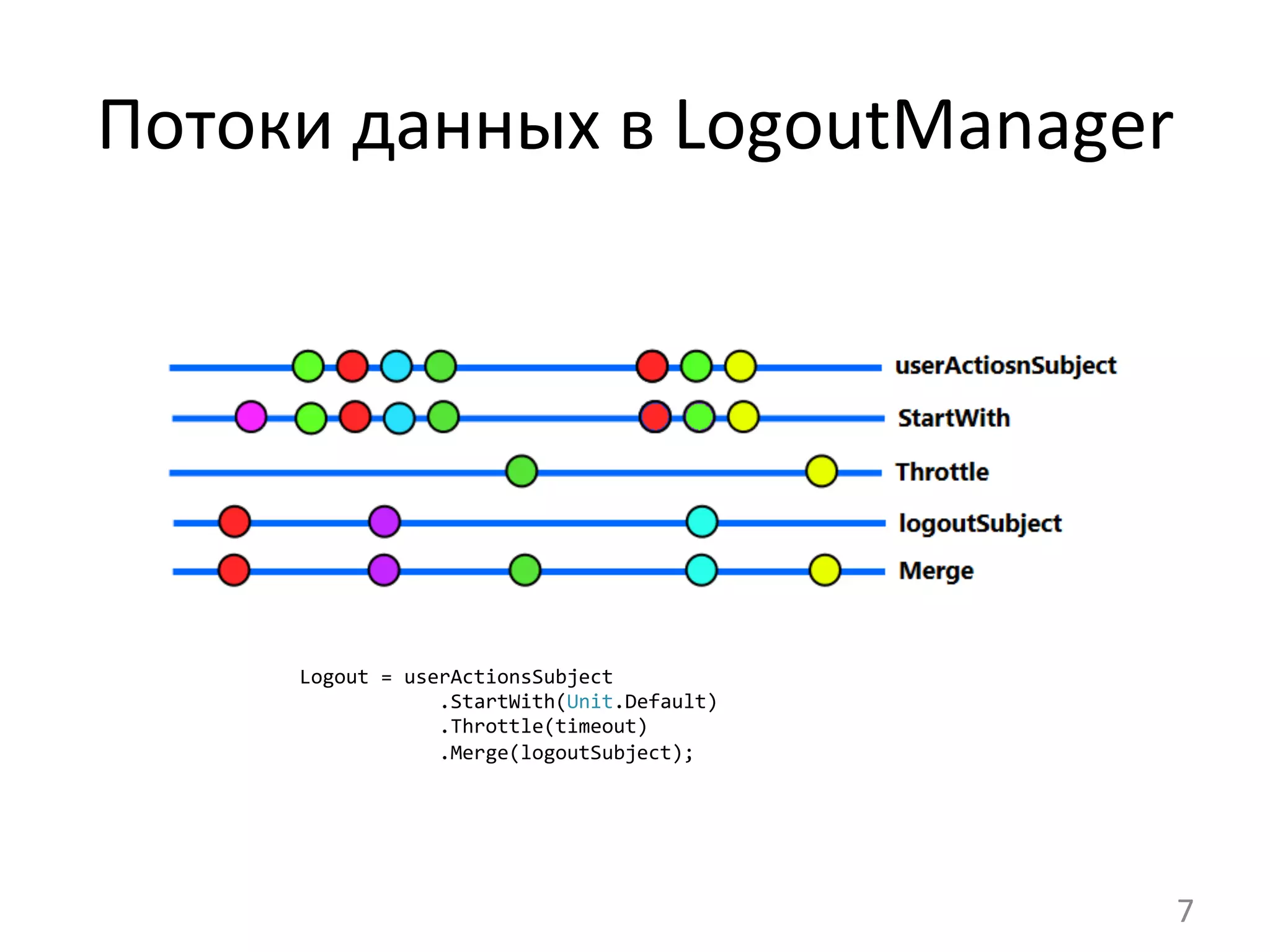 Потоки данных в LogoutManager

userActiosnSubject
StartWith
Throttle
logoutSubject
Merge

Logout = userActionsSubject
            .StartWith(Unit.Default)
            .Throttle(timeout)
            .Merge(logoutSubject);

7